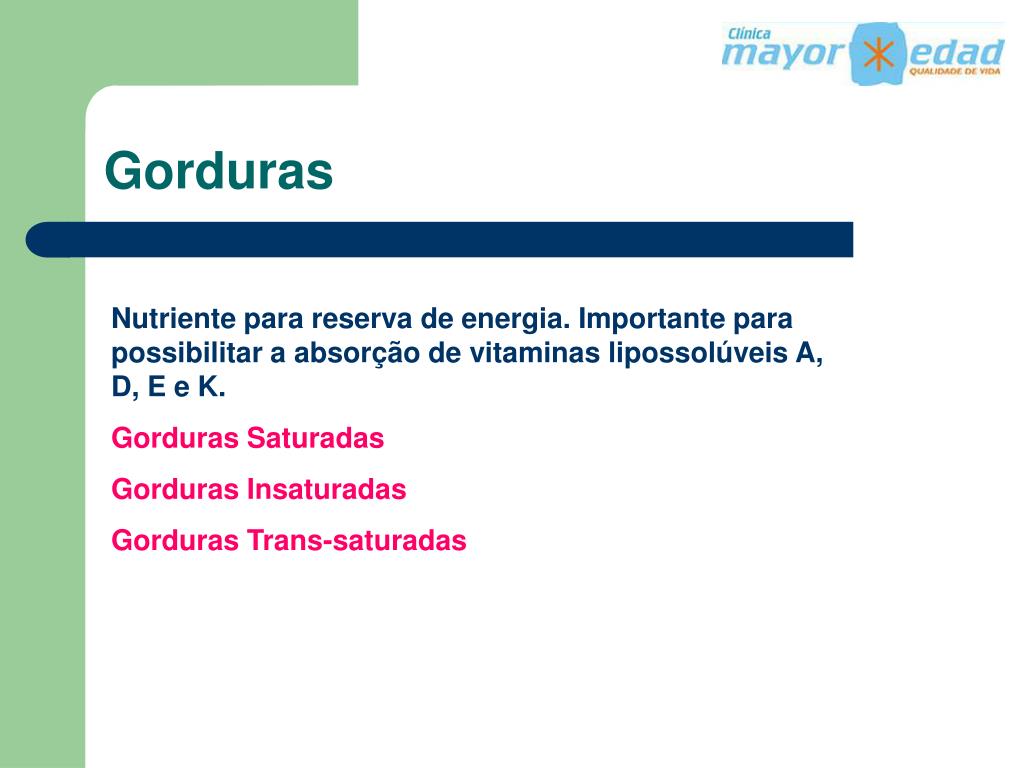 Clínica
mayor edad
QUALIDADE DE VIDA

Gorduras

Nutriente para reserva de energia. Importante para possibilitar a absorção de vitaminas lipossolúveis A, D, E e K.

Gorduras Saturadas

Gorduras Insaturadas

Gorduras Trans-saturadas